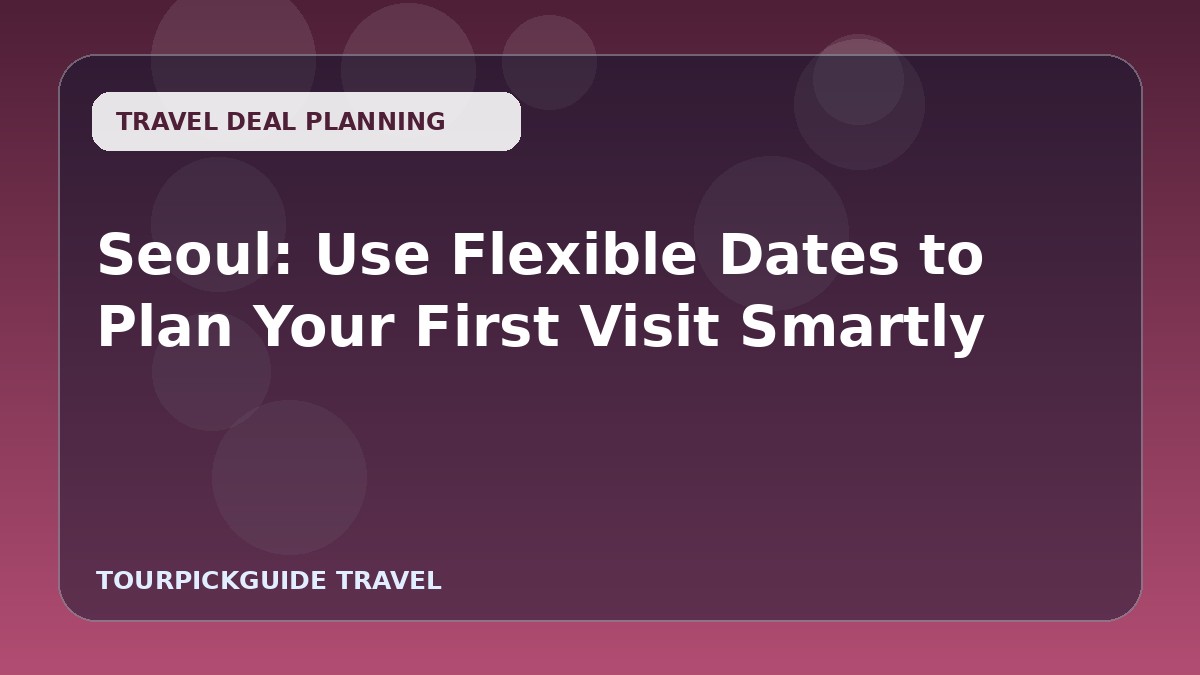 TRAVEL DEAL PLANNING

Seoul: Use Flexible Dates to Plan Your First Visit Smartly

TOURPICKGUIDE TRAVEL